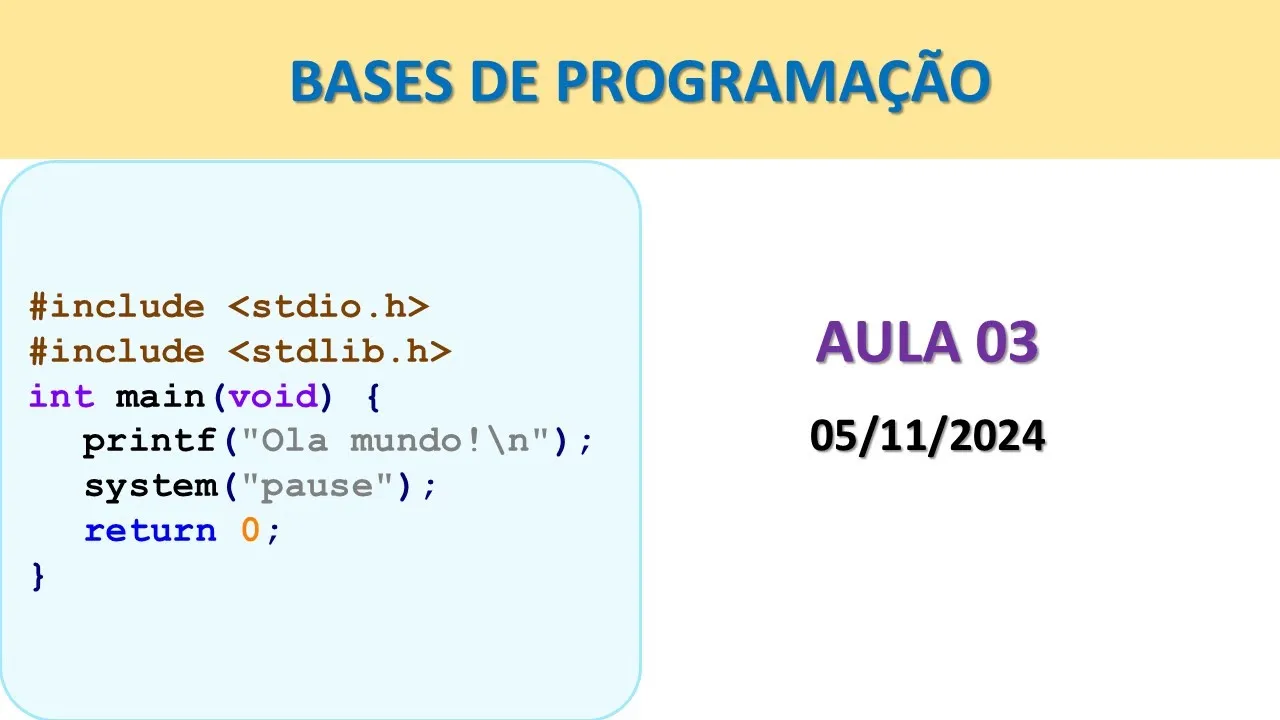 BASES DE PROGRAMAÇÃO

#include <stdio.h>
#include <stdlib.h>
int main(void) {
  printf("Ola mundo!\n");
  system("pause");
  return 0;
}

AULA 03

05/11/2024